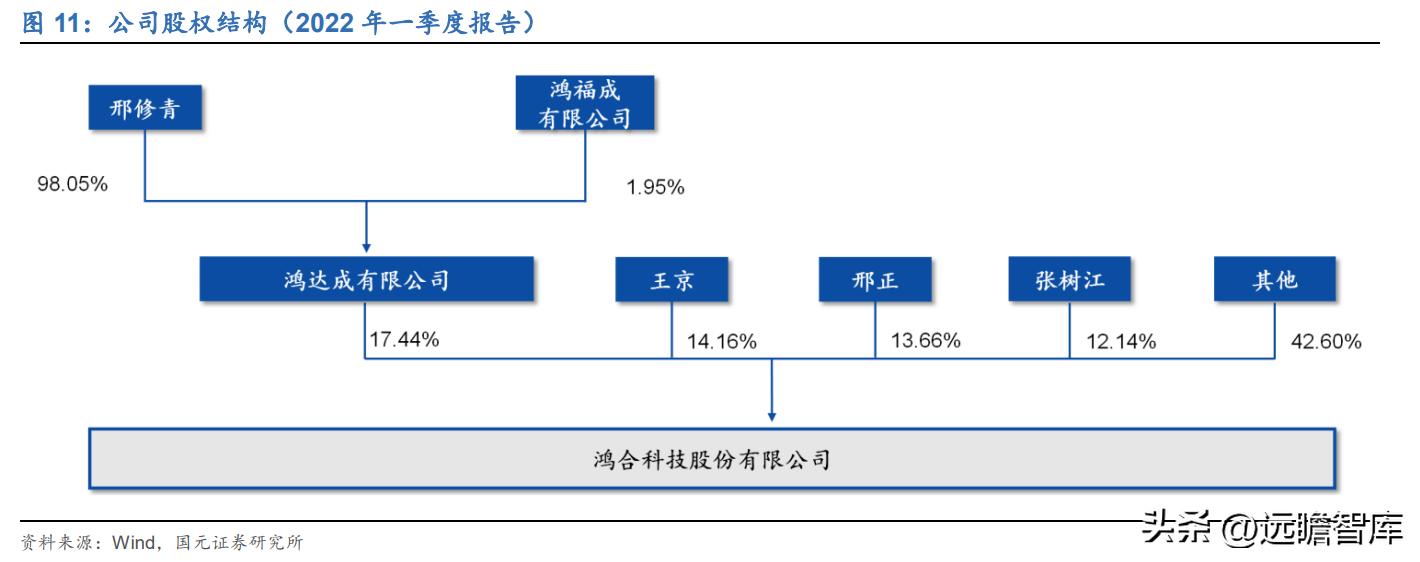 图 11：公司股权结构（2022 年一季度报告）

邢修青

鸿福成有限公司

98.05%

1.95%

鸿达成有限公司

王京

邢正

张树江

其他

17.44%

14.16%

13.66%

12.14%

42.60%

鸿合科技股份有限公司

资料来源：Wind，国元证券研究所

头条 @远瞻智库